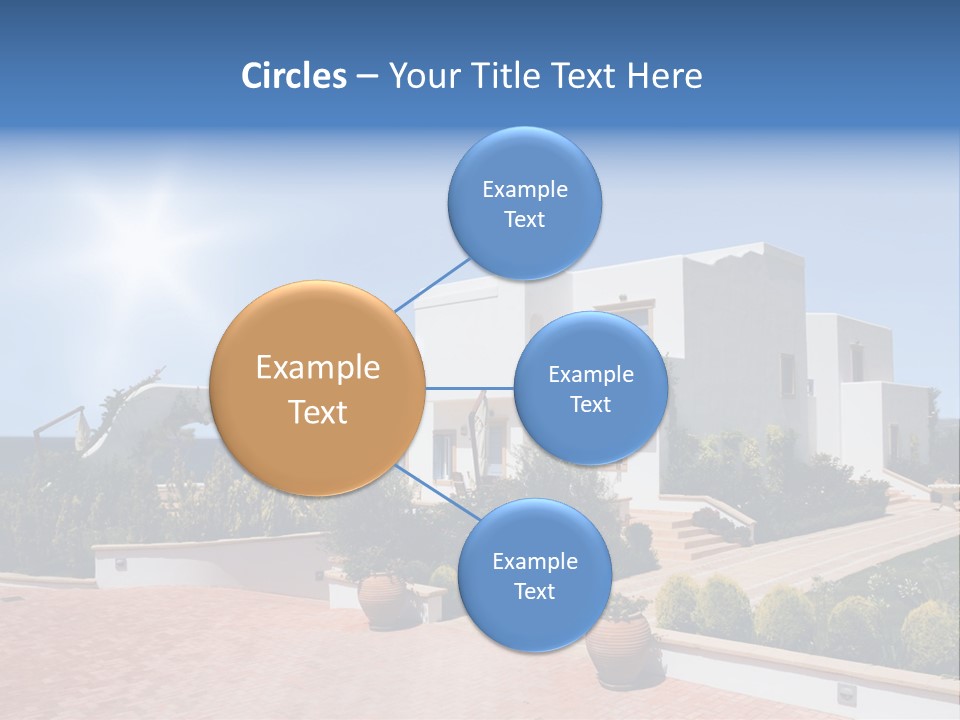 Circles – Your Title Text Here

Example Text

Example Text

Example Text

Example Text